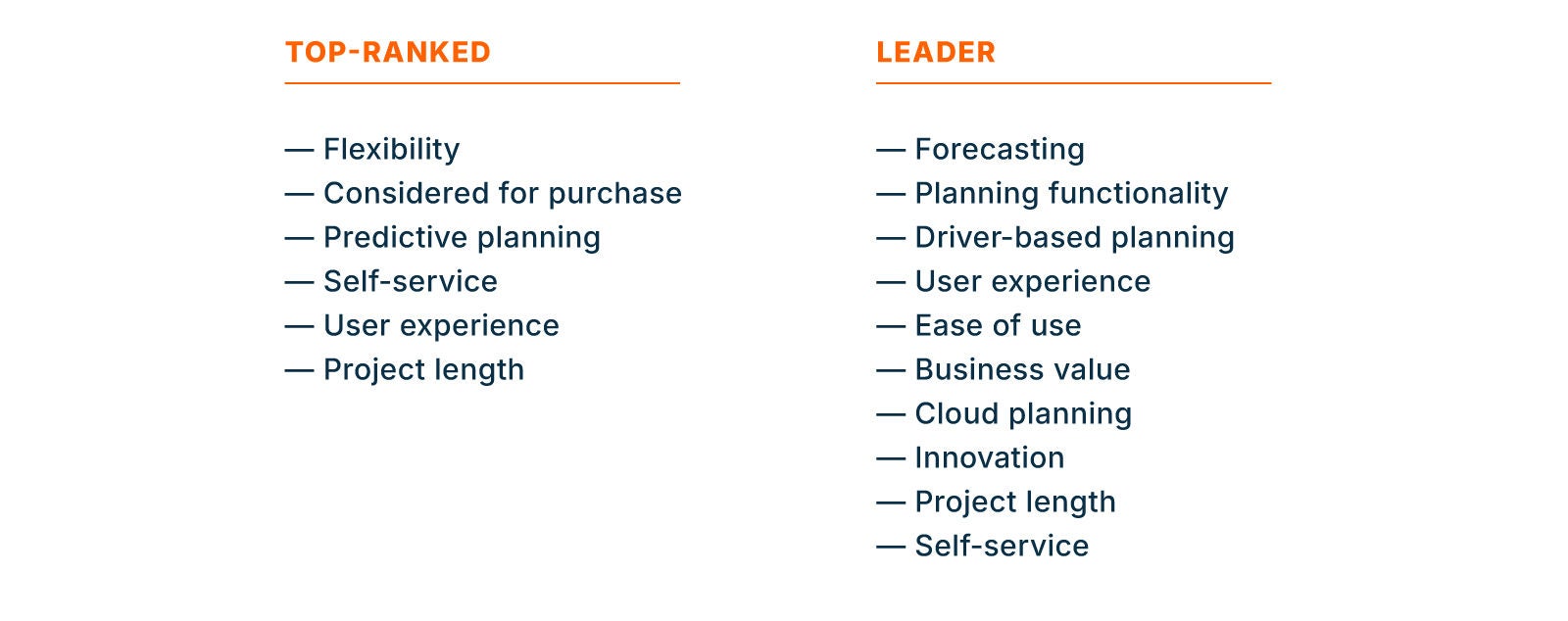 TOP-RANKED

— Flexibility
— Considered for purchase
— Predictive planning
— Self-service
— User experience
— Project length

LEADER

— Forecasting
— Planning functionality
— Driver-based planning
— User experience
— Ease of use
— Business value
— Cloud planning
— Innovation
— Project length
— Self-service